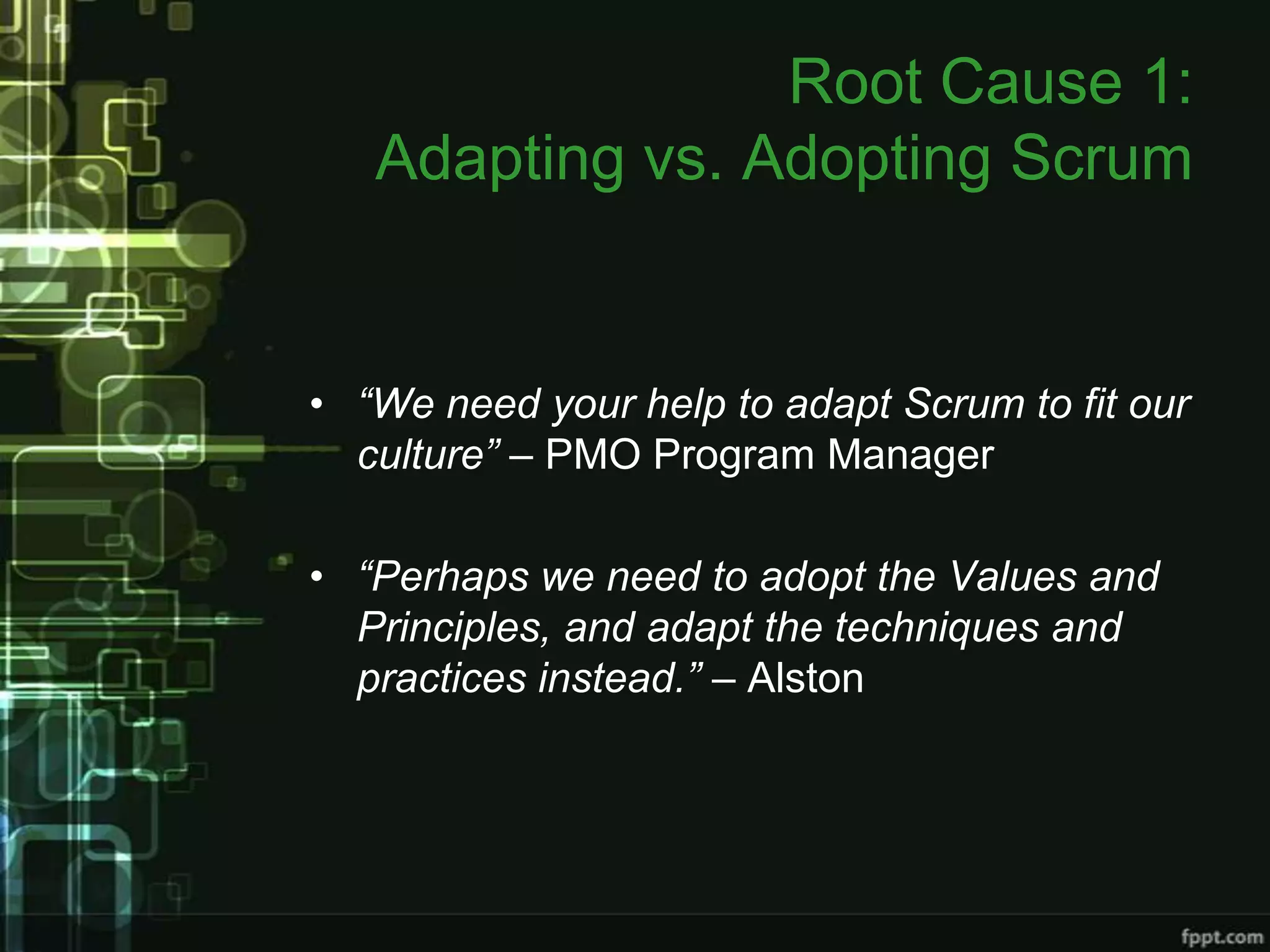 Root Cause 1:
Adapting vs. Adopting Scrum

• “We need your help to adapt Scrum to fit our culture” – PMO Program Manager

• “Perhaps we need to adopt the Values and Principles, and adapt the techniques and practices instead.” – Alston

fppt.com